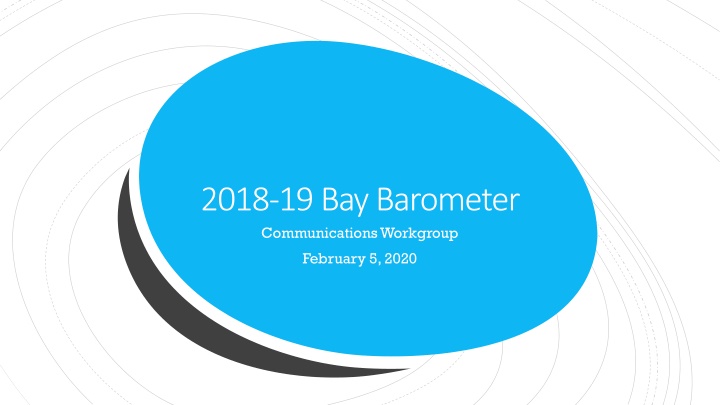 2018-19 Bay Barometer

Communications Workgroup

February 5, 2020